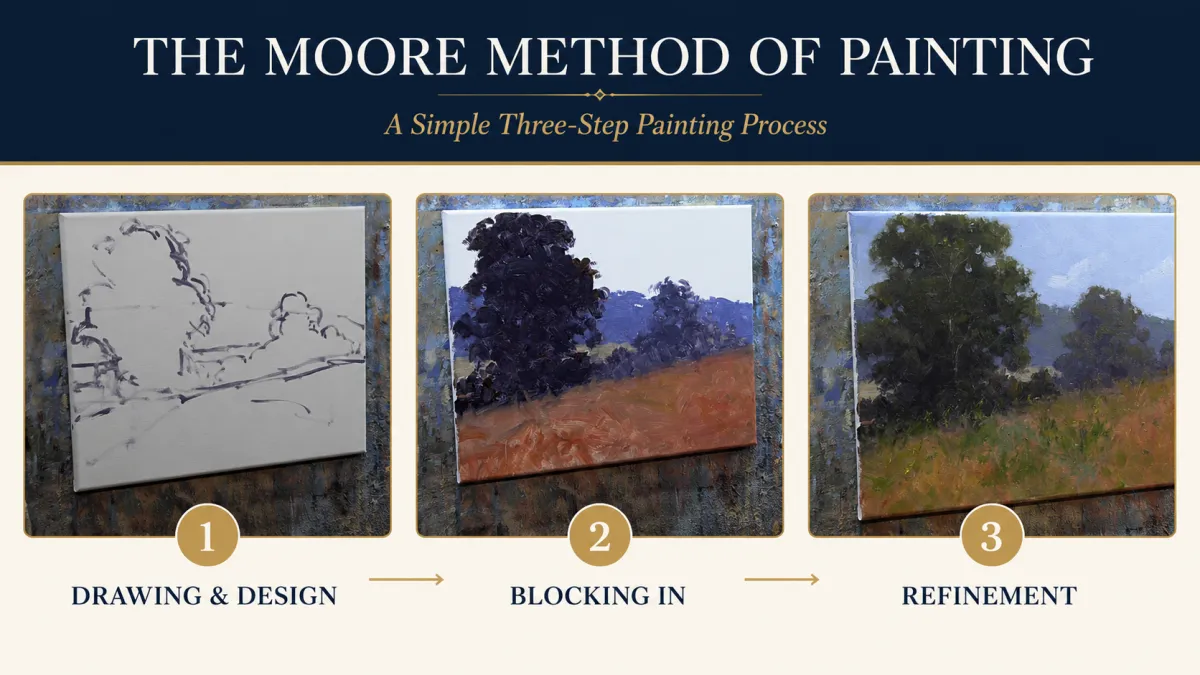 THE MOORE METHOD OF PAINTING

A Simple Three-Step Painting Process

1

DRAWING & DESIGN

2

BLOCKING IN

3

REFINEMENT